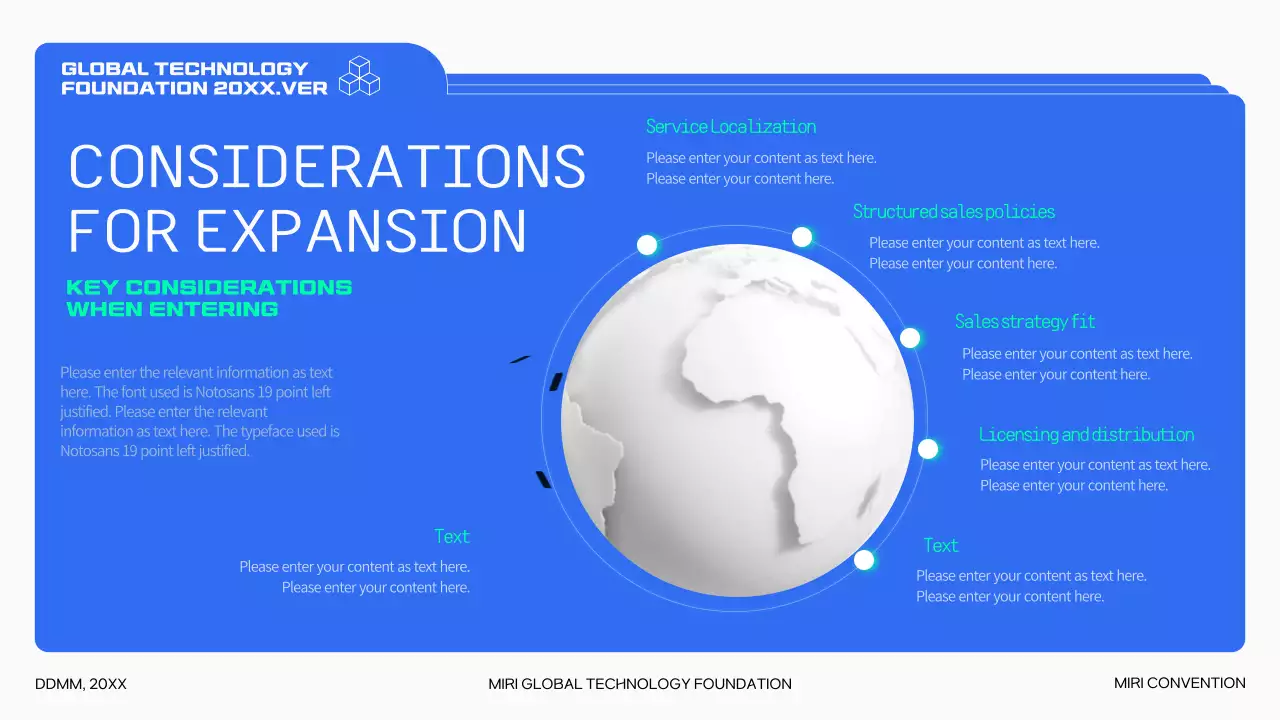 GLOBAL TECHNOLOGY FOUNDATION 20XX.VER

CONSIDERATIONS FOR EXPANSION

KEY CONSIDERATIONS WHEN ENTERING

Please enter the relevant information as text here. The font used is Notosans 19 point left justified. Please enter the relevant information as text here. The typeface used is Notosans 19 point left justified.

Service Localization

Please enter your content as text here.
Please enter your content here.

Structured sales policies

Please enter your content as text here.
Please enter your content here.

Sales strategy fit

Please enter your content as text here.
Please enter your content here.

Licensing and distribution

Please enter your content as text here.
Please enter your content here.

Text

Please enter your content as text here.
Please enter your content here.

Text

Please enter your content as text here.
Please enter your content here.

DDMM, 20XX

MIRI GLOBAL TECHNOLOGY FOUNDATION

MIRI CONVENTION